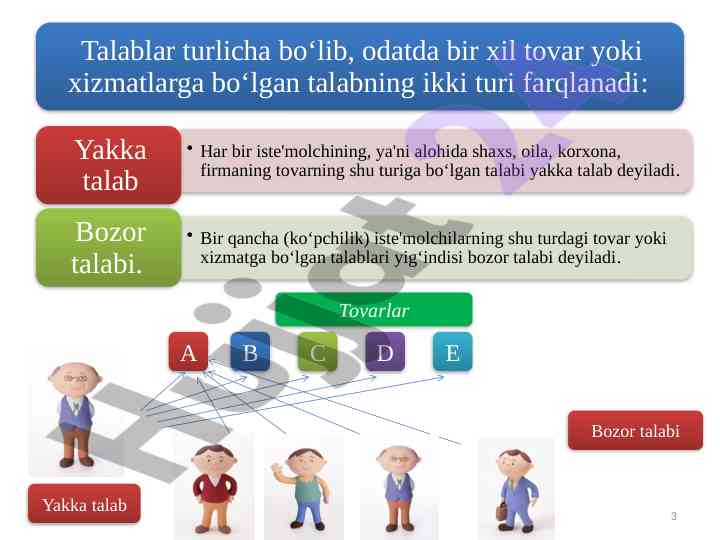 Talablar turlicha bo‘lib, odatda bir xil tovar yoki xizmatlarga bo‘lgan talabning ikki turi farqlanadi:

Yakka talab

• Har bir iste'molchining, ya'ni alohida shaxs, oila, korxona, firmaning tovarning shu turiga bo‘lgan talabi yakka talab deyiladi.

Bozor talabi.

• Bir qancha (ko‘pchilik) iste'molchilarning shu turdagi tovar yoki xizmatga bo‘lgan talablari yig‘indisi bozor talabi deyiladi.

Tovarlar

A B C D E

Bozor talabi

Yakka talab

3